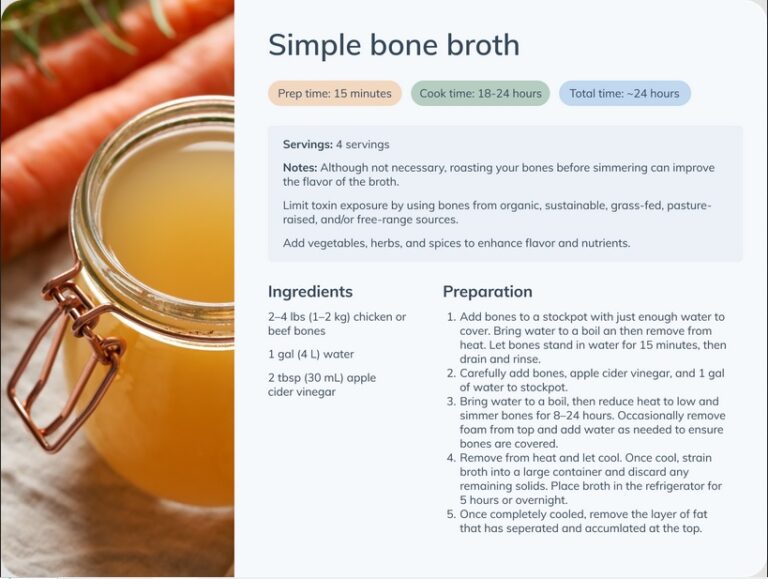 Simple bone broth

Prep time: 15 minutes

Cook time: 18-24 hours

Total time: ~24 hours

**Servings:** 4 servings

**Notes:** Although not necessary, roasting your bones before simmering can improve the flavor of the broth.

Limit toxin exposure by using bones from organic, sustainable, grass-fed, pasture-raised, and/or free-range sources.

Add vegetables, herbs, and spices to enhance flavor and nutrients.

Ingredients

2–4 lbs (1–2 kg) chicken or beef bones

1 gal (4 L) water

2 tbsp (30 mL) apple cider vinegar

Preparation

1. Add bones to a stockpot with just enough water to cover. Bring water to a boil an then remove from heat. Let bones stand in water for 15 minutes, then drain and rinse.
2. Carefully add bones, apple cider vinegar, and 1 gal of water to stockpot.
3. Bring water to a boil, then reduce heat to low and simmer bones for 8–24 hours. Occasionally remove foam from top and add water as needed to ensure bones are covered.
4. Remove from heat and let cool. Once cool, strain broth into a large container and discard any remaining solids. Place broth in the refrigerator for 5 hours or overnight.
5. Once completely cooled, remove the layer of fat that has seperated and accumlated at the top.